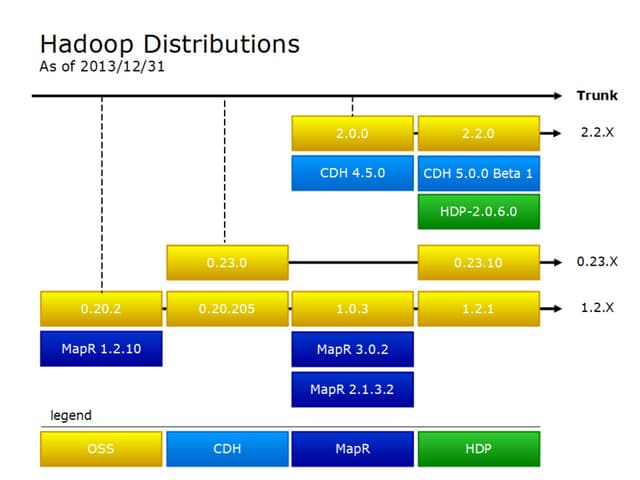 Hadoop Distributions
As of 2013/12/31

Trunk

2.0.0
2.2.0
2.2.X
CDH 4.5.0
CDH 5.0.0 Beta 1
HDP-2.0.6.0

0.23.0
0.23.10
0.23.X

0.20.2
0.20.205
1.0.3
1.2.1
1.2.X

MapR 1.2.10
MapR 3.0.2
MapR 2.1.3.2

legend

OSS
CDH
MapR
HDP